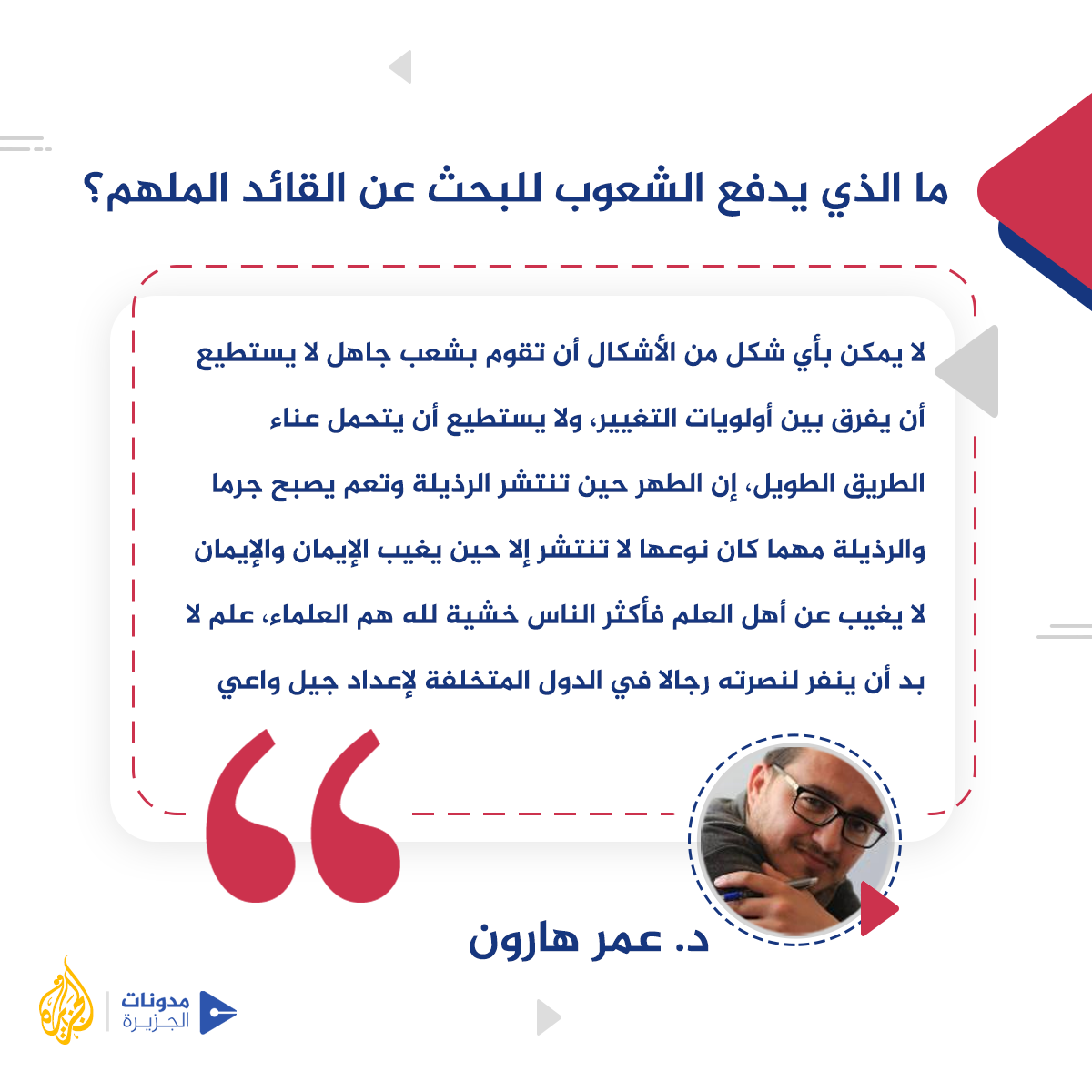 ما الذي يدفع الشعوب للبحث عن القائد الملهم؟

لا يمكن بأي شكل من الأشكال أن تقوم بشعب جاهل لا يستطيع أن يفرق بين أولويات التغيير، ولا يستطيع أن يتحمل عناء الطريق الطويل، إن الطهر حين تنتشر الرذيلة وتعم يصبح جرما والرذيلة مهما كان نوعها لا تنتشر إلا حين يغيب الإيمان والإيمان لا يغيب عن أهل العلم فأكثر الناس خشية لله هم العلماء، علم لا بد أن ينفر لنصرته رجالا في الدول المتخلفة لإعداد جيل واعي

د. عمر هارون

مدونات الجزيرة